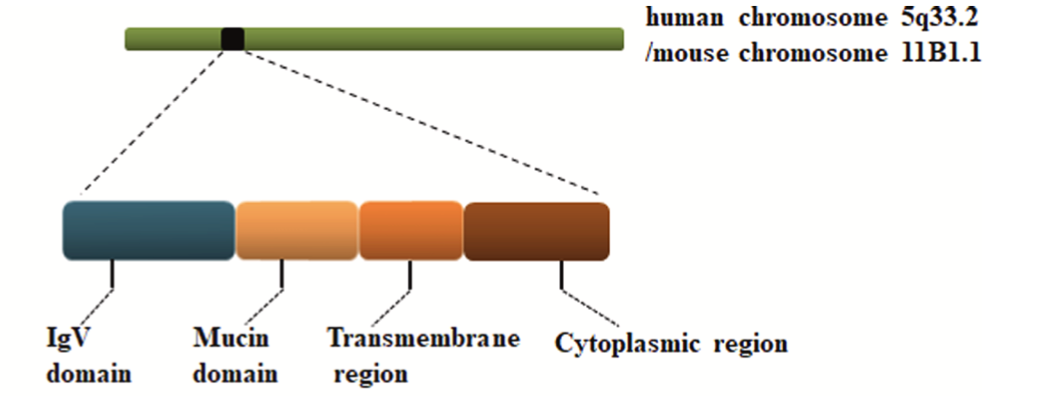 human chromosome 5q33.2
/mouse chromosome 11B1.1

IgV domain

Mucin domain

Transmembrane region

Cytoplasmic region